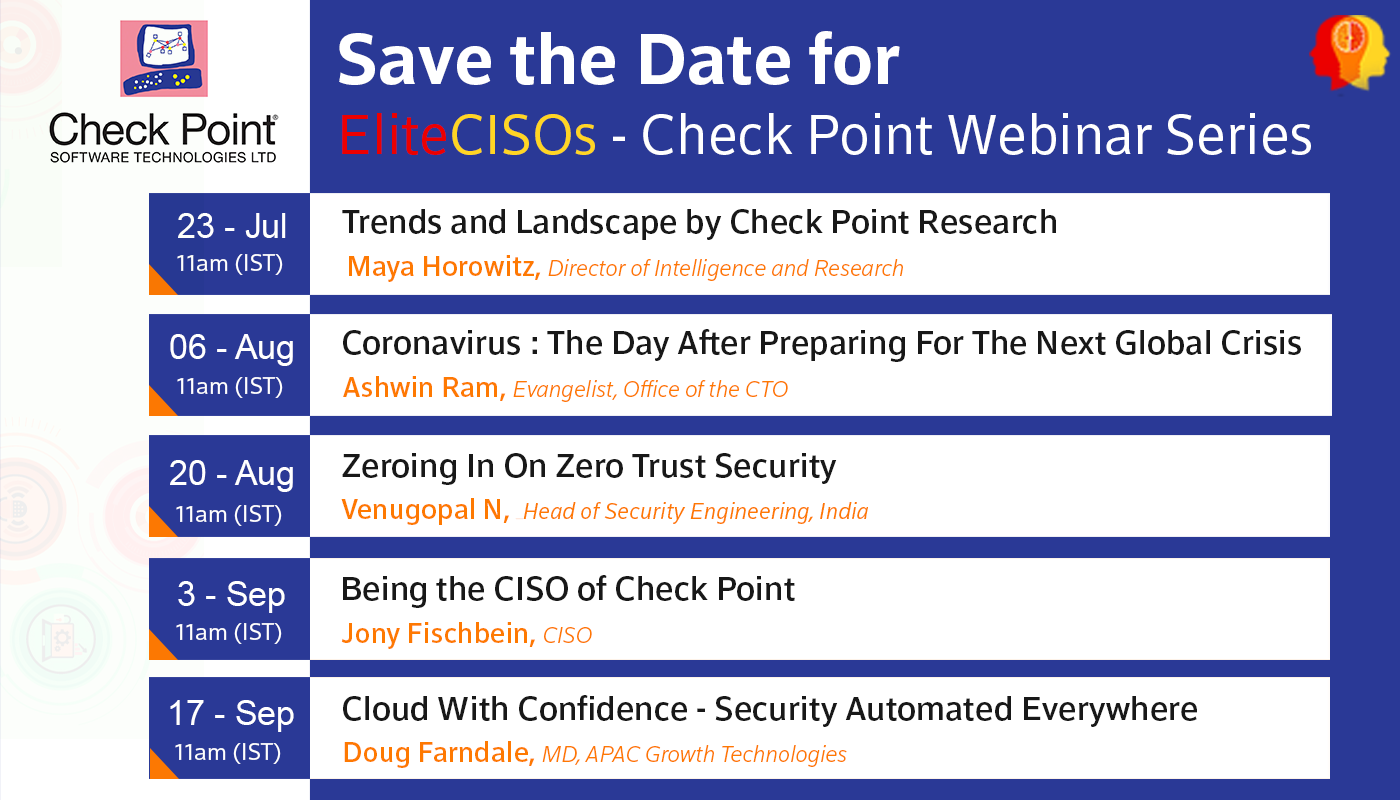 Check Point®
SOFTWARE TECHNOLOGIES LTD

Save the Date for
EliteCISOs - Check Point Webinar Series

23 - Jul
11am (IST)

Trends and Landscape by Check Point Research
Maya Horowitz, Director of Intelligence and Research

06 - Aug
11am (IST)

Coronavirus : The Day After Preparing For The Next Global Crisis
Ashwin Ram, Evangelist, Office of the CTO

20 - Aug
11am (IST)

Zeroing In On Zero Trust Security
Venugopal N, Head of Security Engineering, India

3 - Sep
11am (IST)

Being the CISO of Check Point
Jony Fischbein, CISO

17 - Sep
11am (IST)

Cloud With Confidence - Security Automated Everywhere
Doug Farndale, MD, APAC Growth Technologies